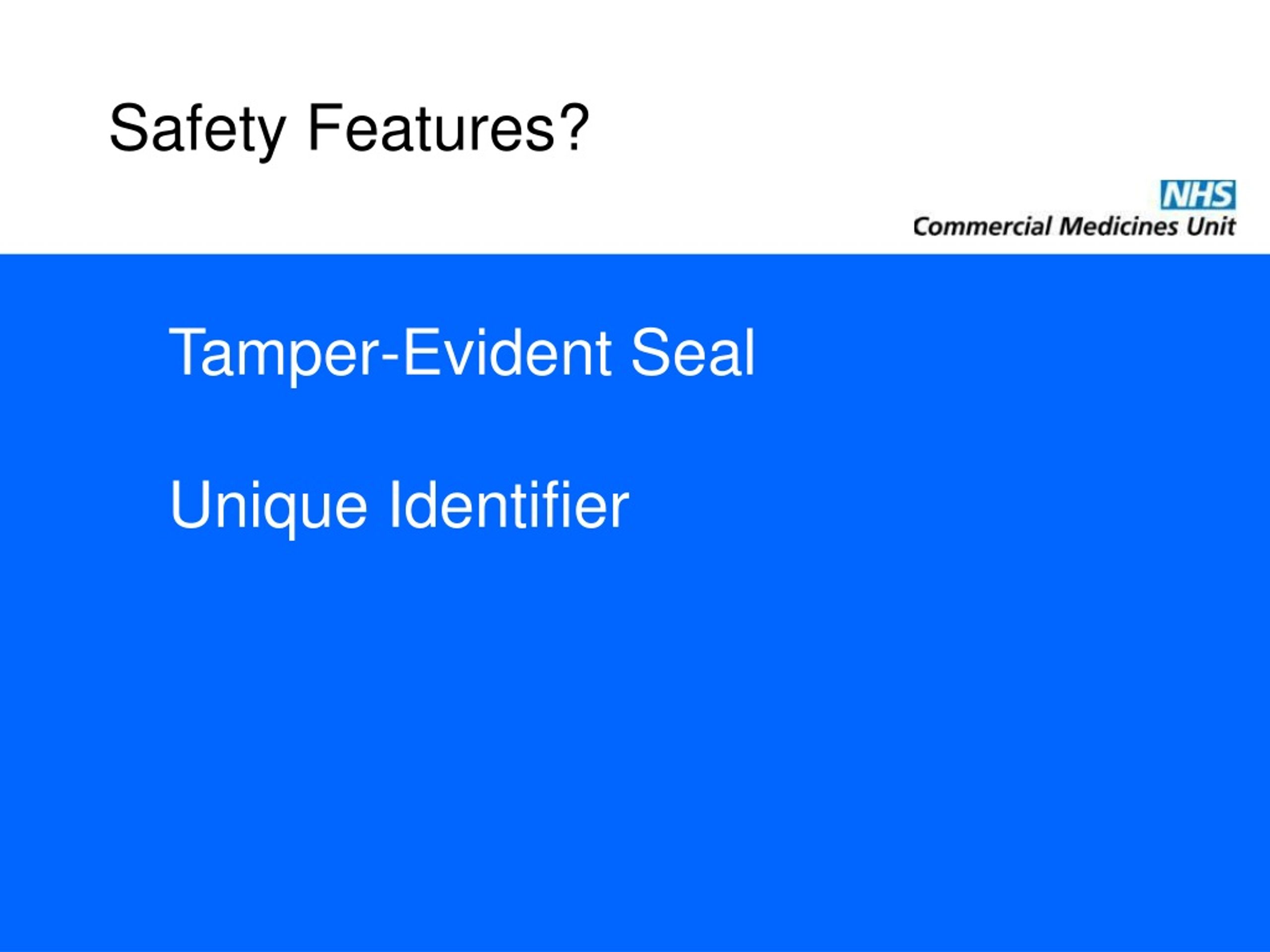 Safety Features?

NHS
Commercial Medicines Unit

Tamper-Evident Seal

Unique Identifier